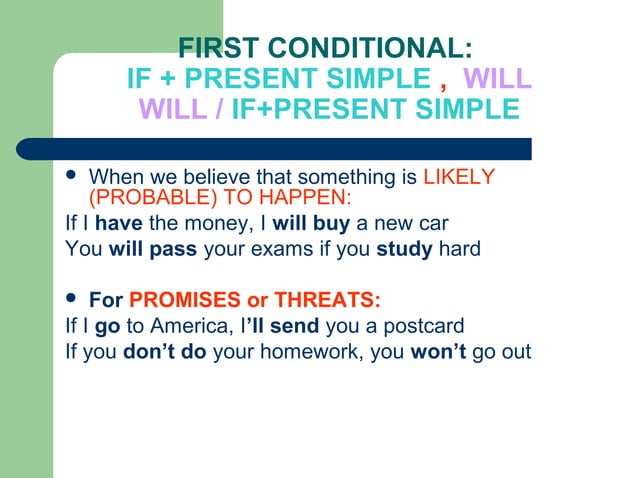 FIRST CONDITIONAL:
IF + PRESENT SIMPLE , WILL
WILL / IF+PRESENT SIMPLE

• When we believe that something is LIKELY (PROBABLE) TO HAPPEN:
If I have the money, I will buy a new car
You will pass your exams if you study hard

• For PROMISES or THREATS:
If I go to America, I'll send you a postcard
If you don't do your homework, you won't go out